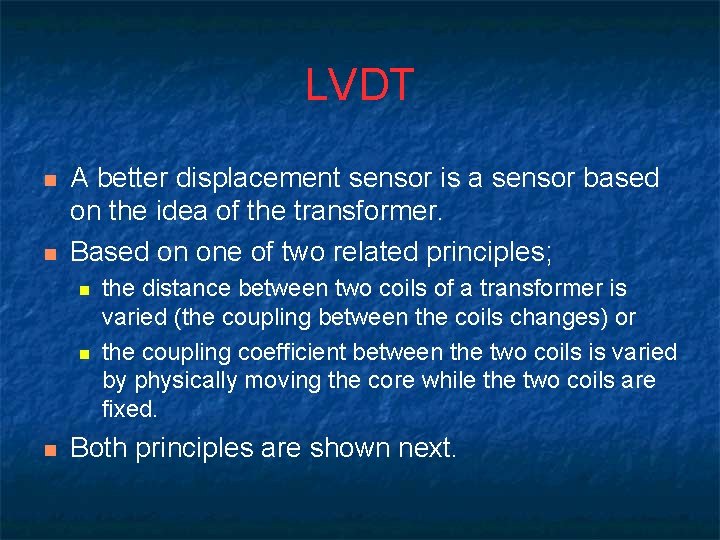 LVDT

A better displacement sensor is a sensor based on the idea of the transformer.

Based on one of two related principles;

the distance between two coils of a transformer is varied (the coupling between the coils changes) or

the coupling coefficient between the two coils is varied by physically moving the core while the two coils are fixed.

Both principles are shown next.